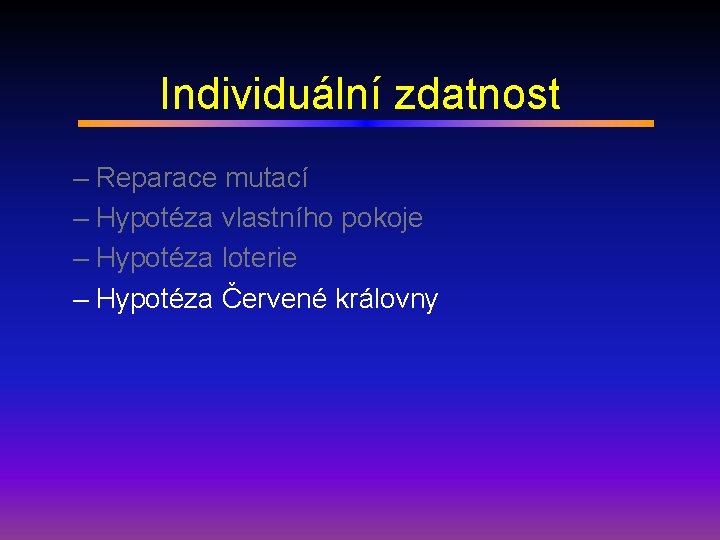 Individuální zdatnost

– Reparace mutací
– Hypotéza vlastního pokoje
– Hypotéza loterie
– Hypotéza Červené královny